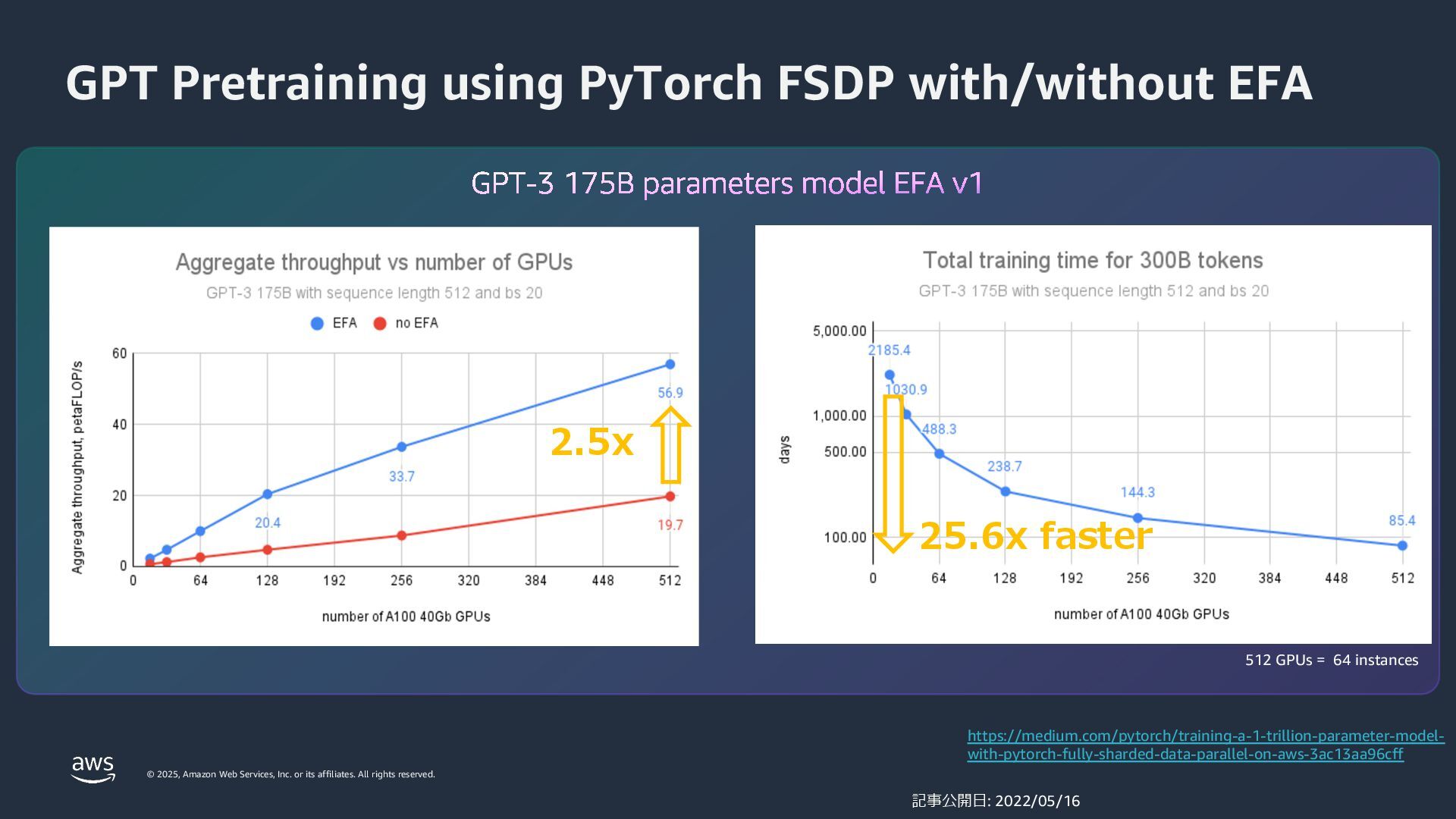 GPT Pretraining using PyTorch FSDP with/without EFA

GPT-3 175B parameters model EFA v1

Aggregate throughput vs number of GPUs

GPT-3 175B with sequence length 512 and bs 20

EFA no EFA

Aggregate throughput, petaFLOP/s

60
40
20
0

56.9
33.7
20.4
19.7

2.5x

0 64 128 192 256 320 384 448 512

number of A100 40Gb GPUs

Total training time for 300B tokens

GPT-3 175B with sequence length 512 and bs 20

days

5,000.00
1,000.00
500.00
100.00

2185.4
1030.9
488.3
238.7
144.3
85.4

25.6x faster

0 64 128 192 256 320 384 448 512

number of A100 40Gb GPUs

512 GPUs = 64 instances

https://medium.com/pytorch/training-a-1-trillion-parameter-model-with-pytorch-fully-sharded-data-parallel-on-aws-3ac13aa96cff

aws

© 2025, Amazon Web Services, Inc. or its affiliates. All rights reserved.

記事公開日: 2022/05/16